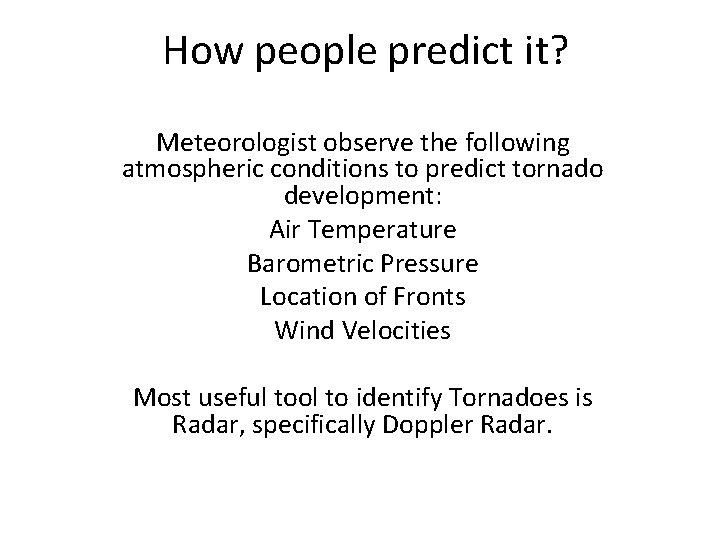 How people predict it?

Meteorologist observe the following atmospheric conditions to predict tornado development:

Air Temperature

Barometric Pressure

Location of Fronts

Wind Velocities

Most useful tool to identify Tornadoes is Radar, specifically Doppler Radar.